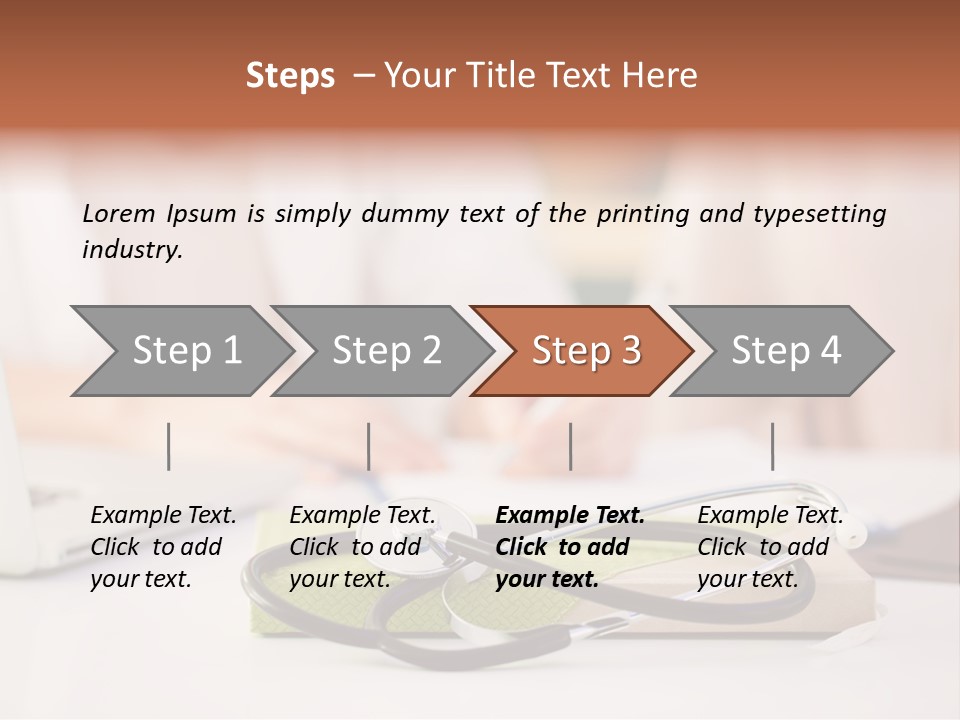 Steps – Your Title Text Here

Lorem Ipsum is simply dummy text of the printing and typesetting industry.

Step 1

Step 2

Step 3

Step 4

Example Text. Click to add your text.

Example Text. Click to add your text.

Example Text. Click to add your text.

Example Text. Click to add your text.